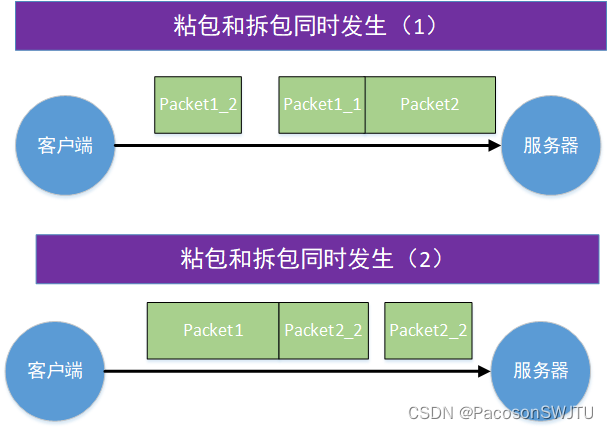 粘包和拆包同时发生（1）

Packet1_2

Packet1_1

Packet2

客户端

服务器

粘包和拆包同时发生（2）

Packet1

Packet2_2

Packet2_2

客户端

服务器

CSDN @PacosonSWJTU